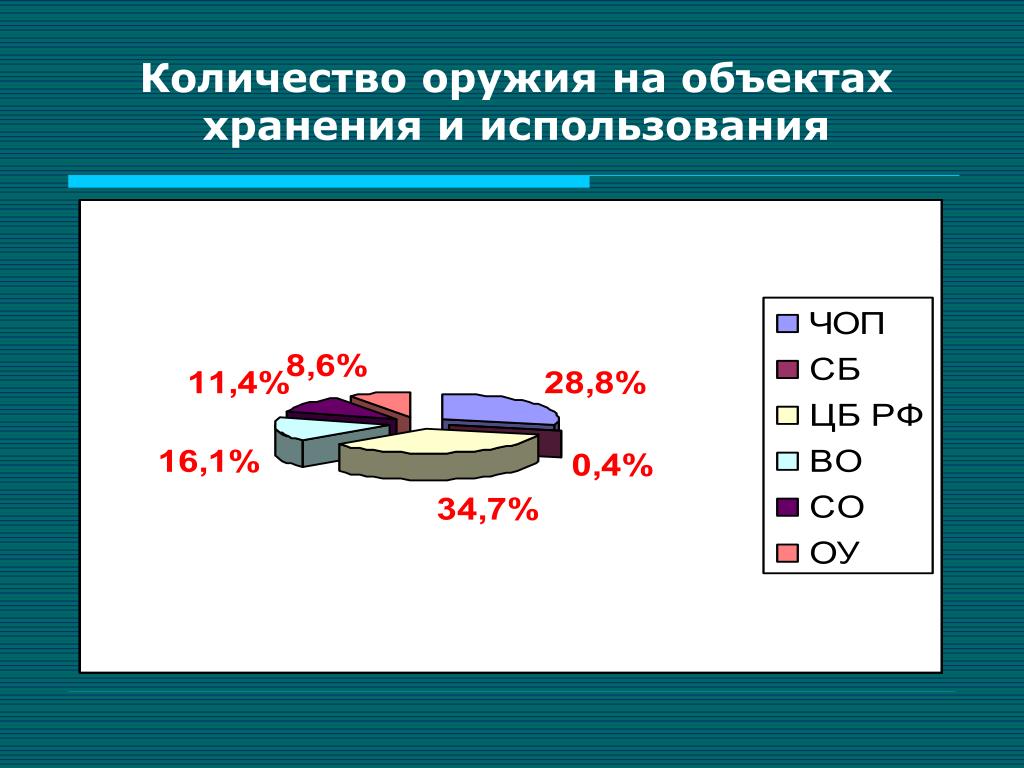 Количество оружия на объектах хранения и использования

11,4%

8,6%

28,8%

16,1%

0,4%

34,7%

ЧОП
СБ
ЦБ РФ
ВО
СО
ОУ